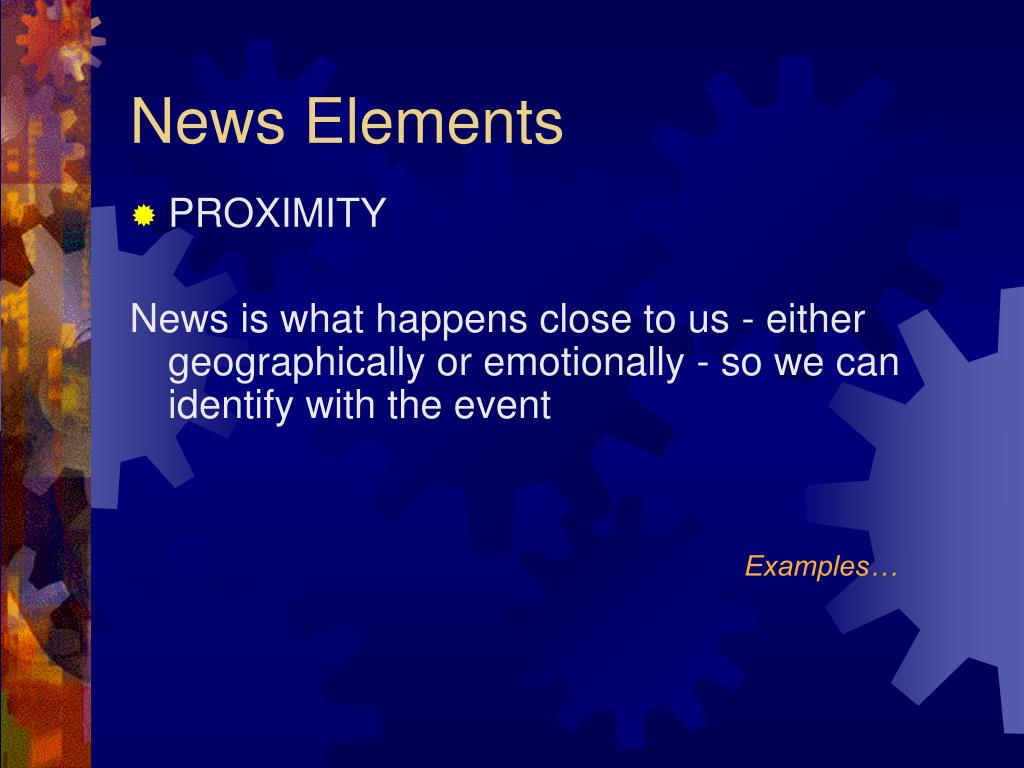 News Elements

PROXIMITY

News is what happens close to us - either geographically or emotionally - so we can identify with the event

Examples…